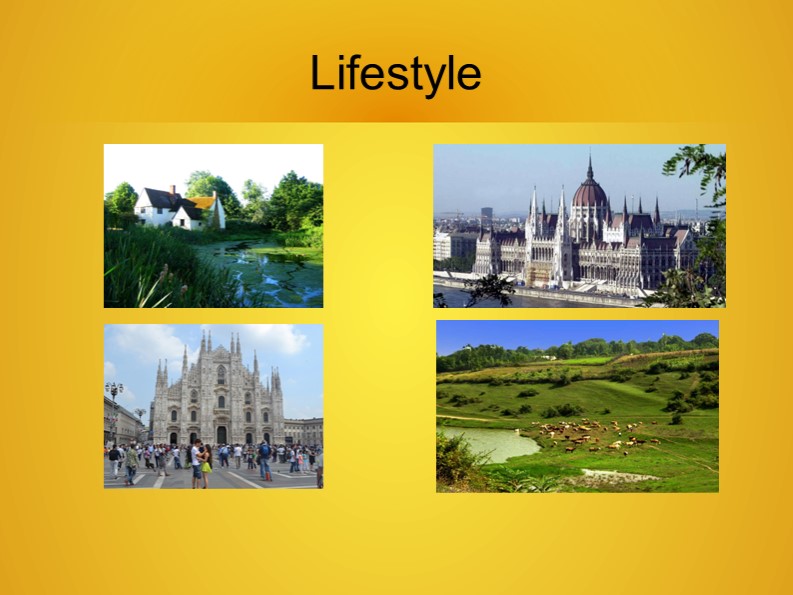 Lifestyle